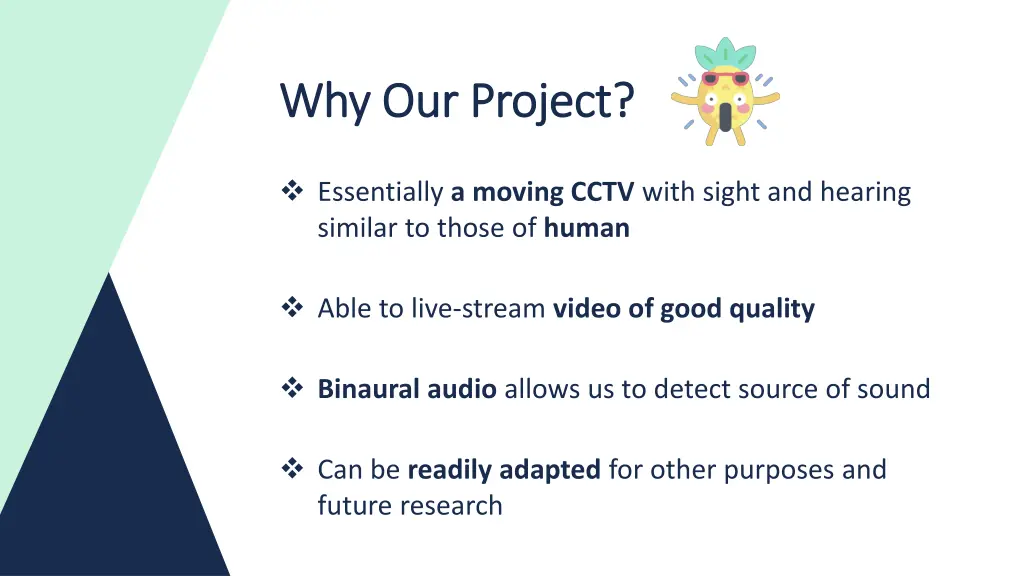 Why Our Project?

❖ Essentially a moving CCTV with sight and hearing similar to those of human

❖ Able to live-stream video of good quality

❖ Binaural audio allows us to detect source of sound

❖ Can be readily adapted for other purposes and future research